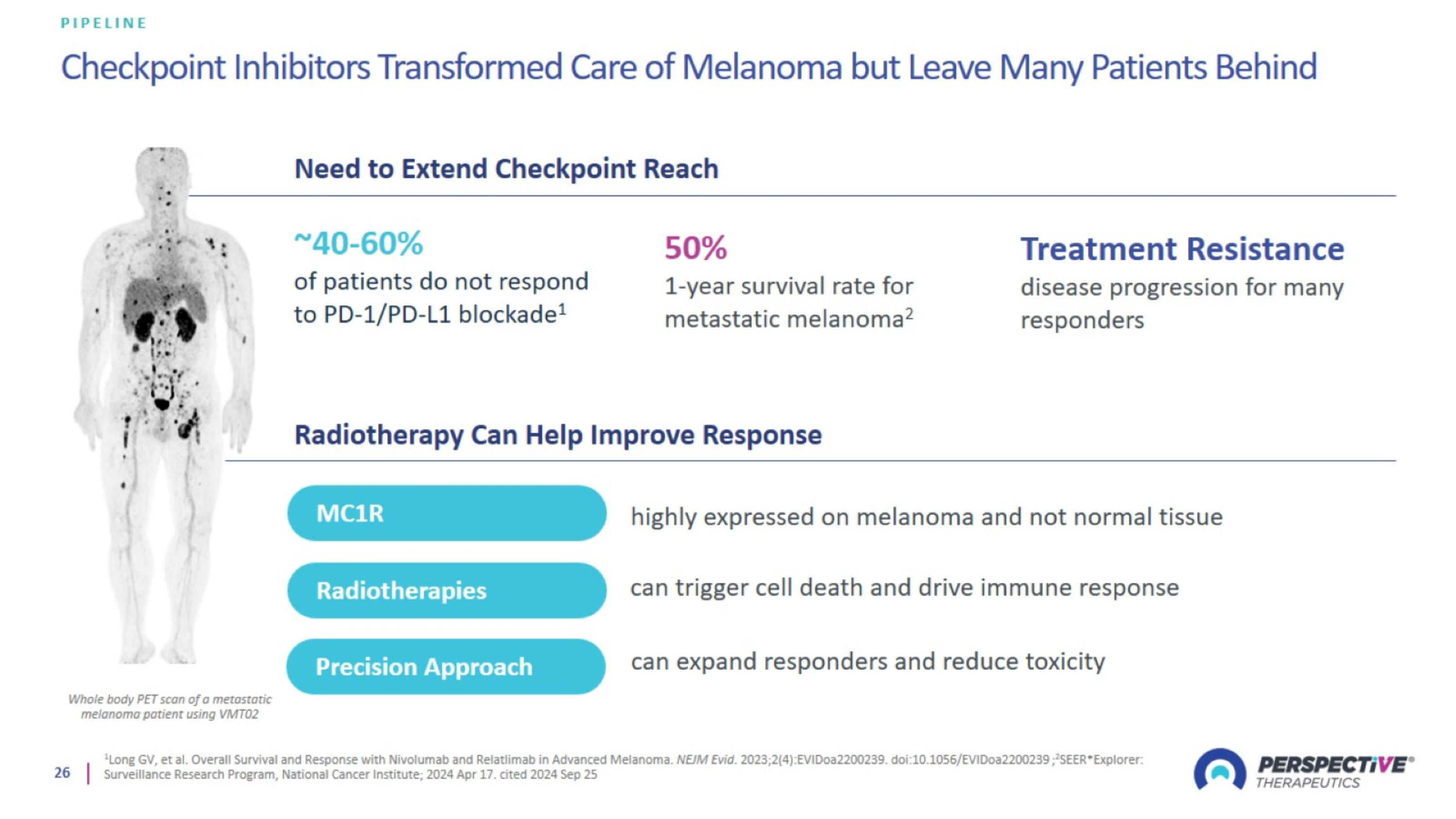 PIPELINE

Checkpoint Inhibitors Transformed Care of Melanoma but Leave Many Patients Behind

Need to Extend Checkpoint Reach

~40-60%
of patients do not respond to PD-1/PD-L1 blockade$^{1}$

50%
1-year survival rate for metastatic melanoma$^{2}$

Treatment Resistance
disease progression for many responders

Radiotherapy Can Help Improve Response

MC1R
highly expressed on melanoma and not normal tissue

Radiotherapies
can trigger cell death and drive immune response

Precision Approach
can expand responders and reduce toxicity

Whole body PET scan of a metastatic melanoma patient using VMT02

26

$^{1}$Long GV, et al. Overall Survival and Response with Nivolumab and Relatlimab in Advanced Melanoma. NEJM Evid. 2023;2(4):EVIDoa2200239. doi:10.1056/EVIDoa2200239 ;$^{2}$SEER*Explorer: Surveillance Research Program, National Cancer Institute; 2024 Apr 17. cited 2024 Sep 25

PERSPECTIVE®
THERAPEUTICS